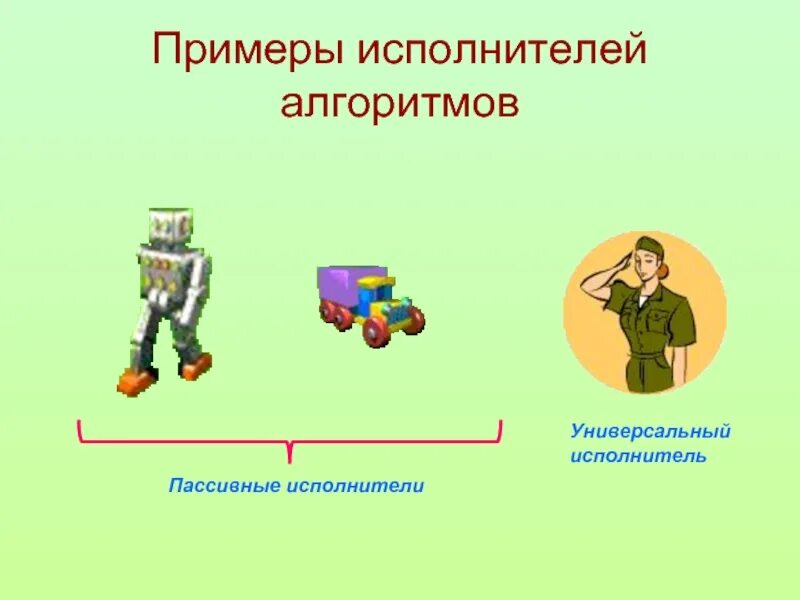 Примеры исполнителей алгоритмов

Пассивные исполнители

Универсальный исполнитель